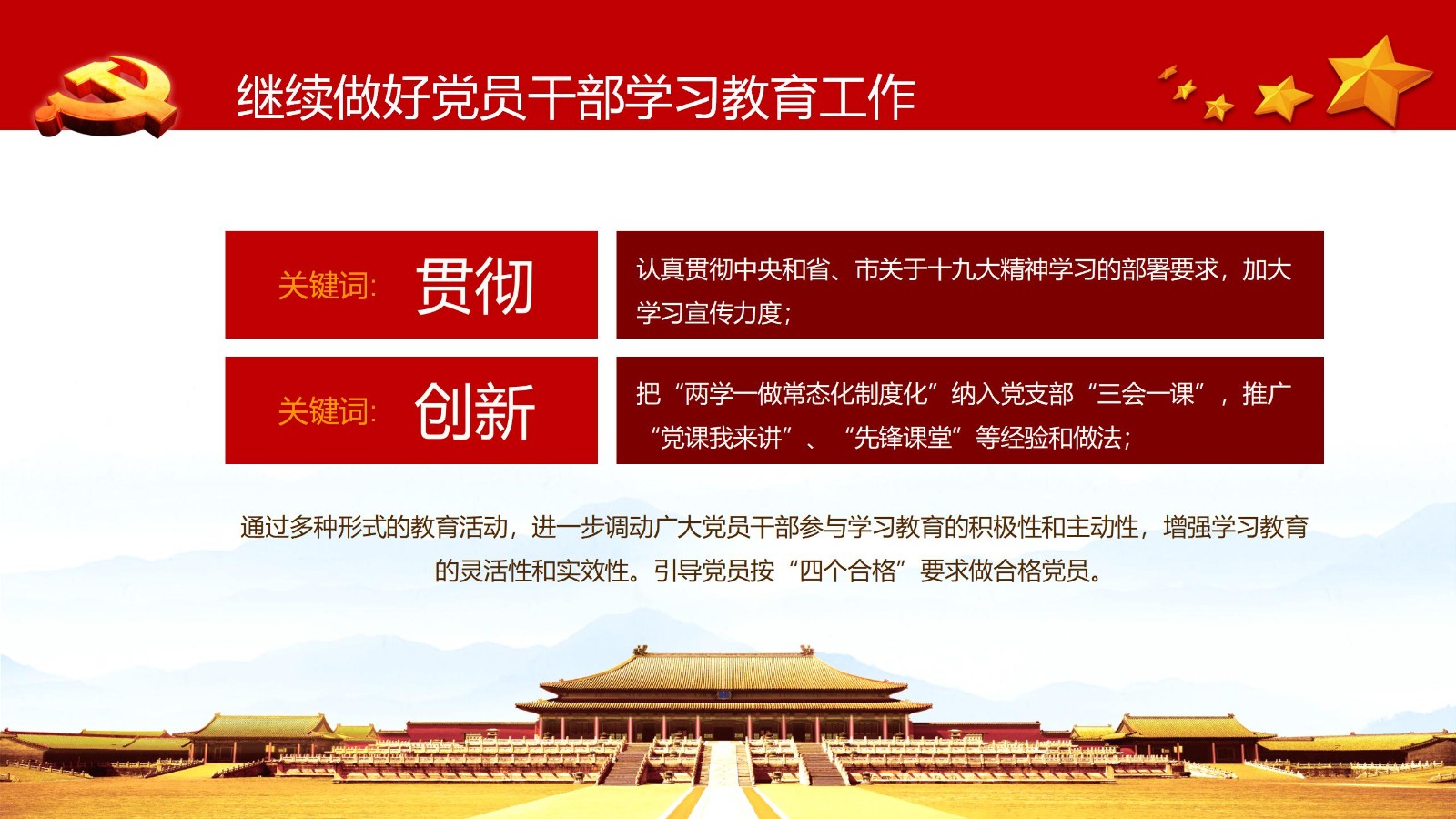 继续做好党员干部学习教育工作

关键词: 贯彻

认真贯彻中央和省、市关于十九大精神学习的部署要求，加大学习宣传力度；

关键词: 创新

把“两学一做常态化制度化”纳入党支部“三会一课”，推广“党课我来讲”、“先锋课堂”等经验和做法；

通过多种形式的教育活动，进一步调动广大党员干部参与学习教育的积极性和主动性，增强学习教育的灵活性和实效性。引导党员按“四个合格”要求做合格党员。